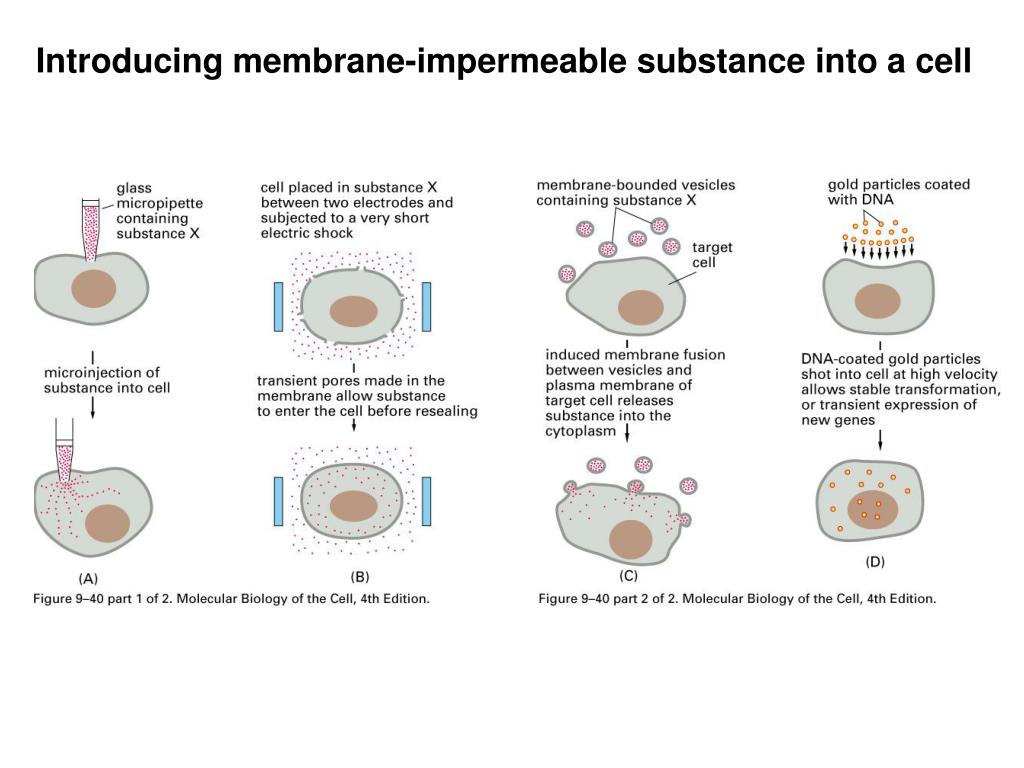 Introducing membrane-impermeable substance into a cell

glass micropipette containing substance X

microinjection of substance into cell

(A)

cell placed in substance X between two electrodes and subjected to a very short electric shock

transient pores made in the membrane allow substance to enter the cell before resealing

(B)

Figure 9–40 part 1 of 2. Molecular Biology of the Cell, 4th Edition.

membrane-bounded vesicles containing substance X

target cell

induced membrane fusion between vesicles and plasma membrane of target cell releases substance into the cytoplasm

(C)

gold particles coated with DNA

DNA-coated gold particles shot into cell at high velocity allows stable transformation, or transient expression of new genes

(D)

Figure 9–40 part 2 of 2. Molecular Biology of the Cell, 4th Edition.